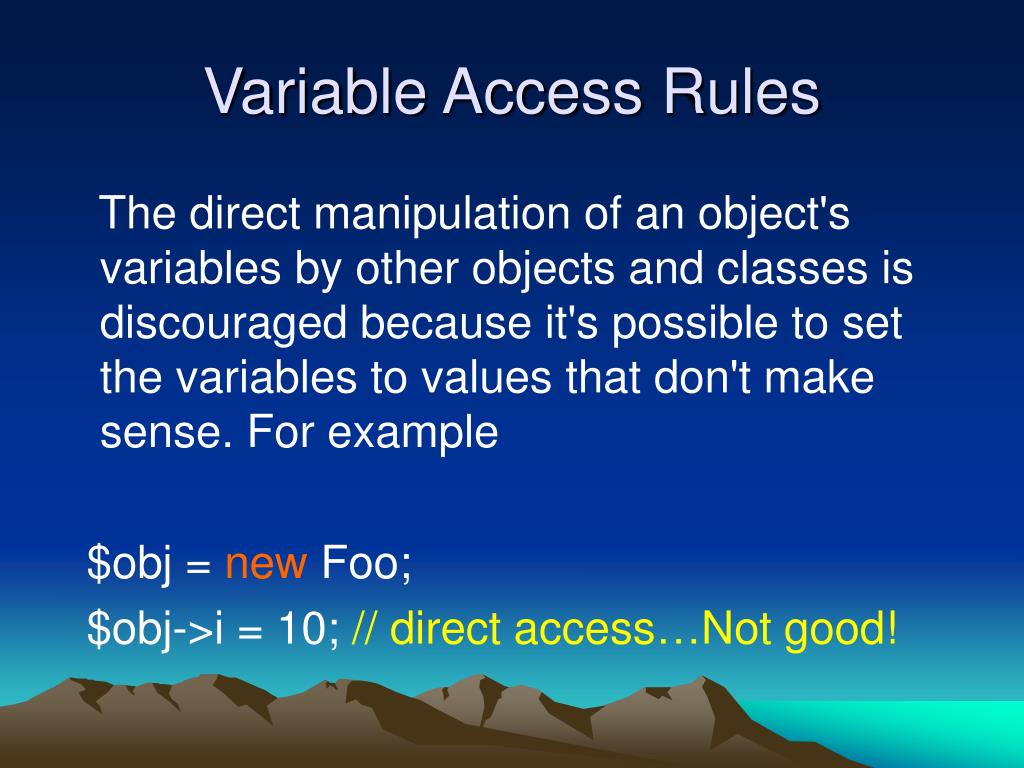 Variable Access Rules

The direct manipulation of an object's variables by other objects and classes is discouraged because it's possible to set the variables to values that don't make sense. For example

\$obj = new Foo;

\$obj->i = 10; // direct access…Not good!